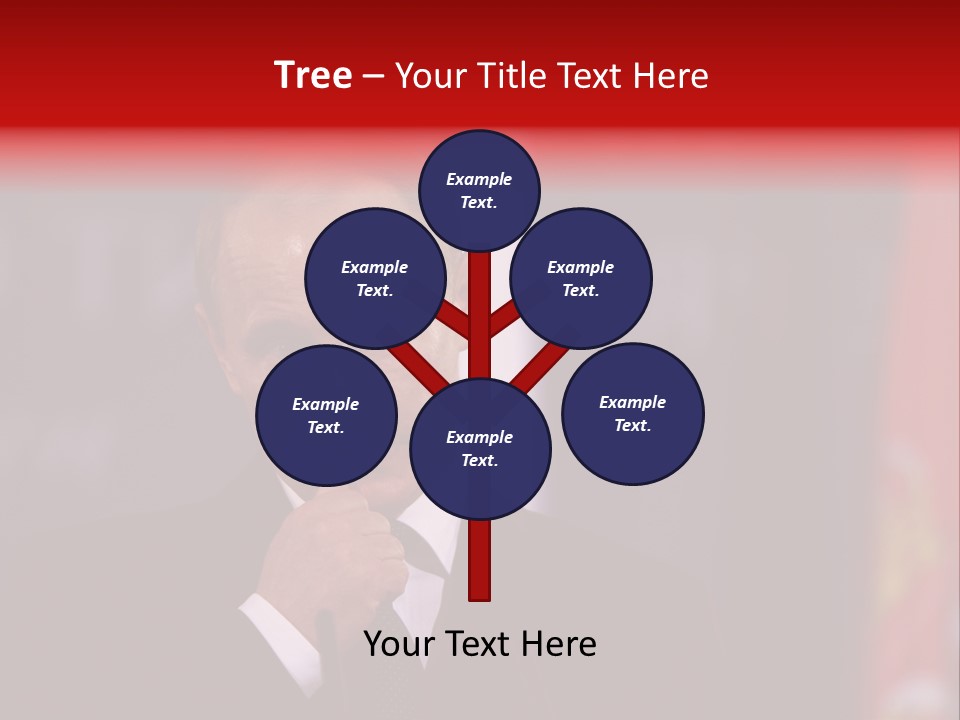 Tree – Your Title Text Here

Example Text.

Example Text.

Example Text.

Example Text.

Example Text.

Example Text.

Your Text Here